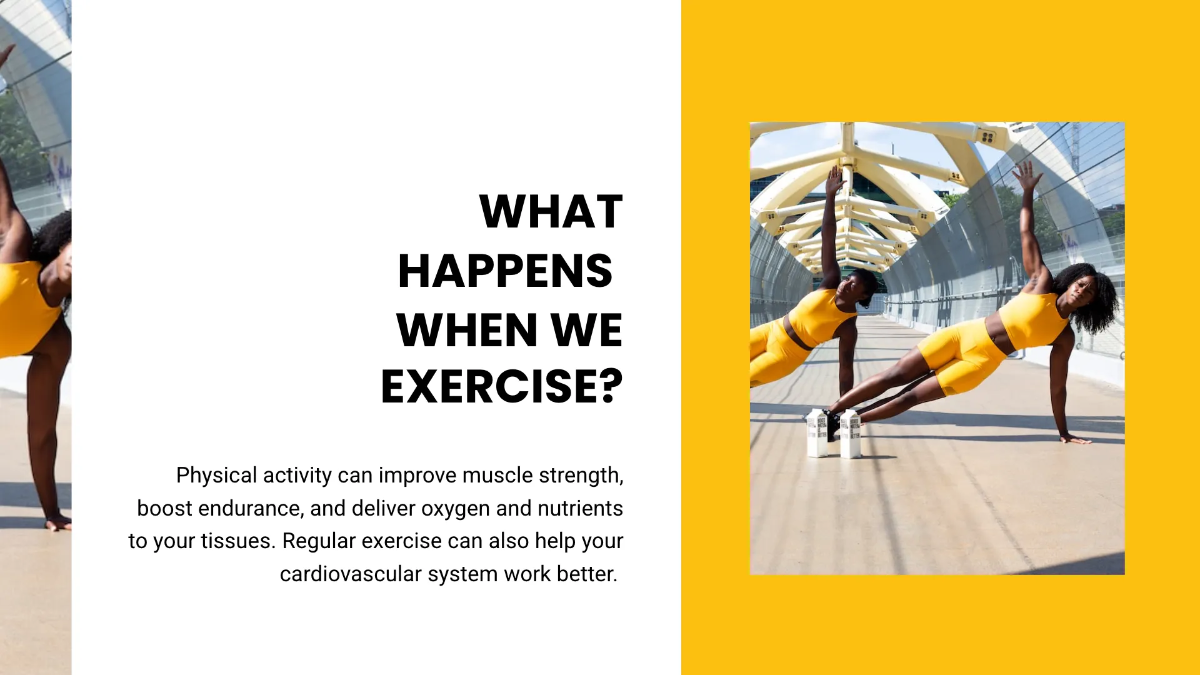 WHAT HAPPENS WHEN WE EXERCISE?

Physical activity can improve muscle strength, boost endurance, and deliver oxygen and nutrients to your tissues. Regular exercise can also help your cardiovascular system work better.